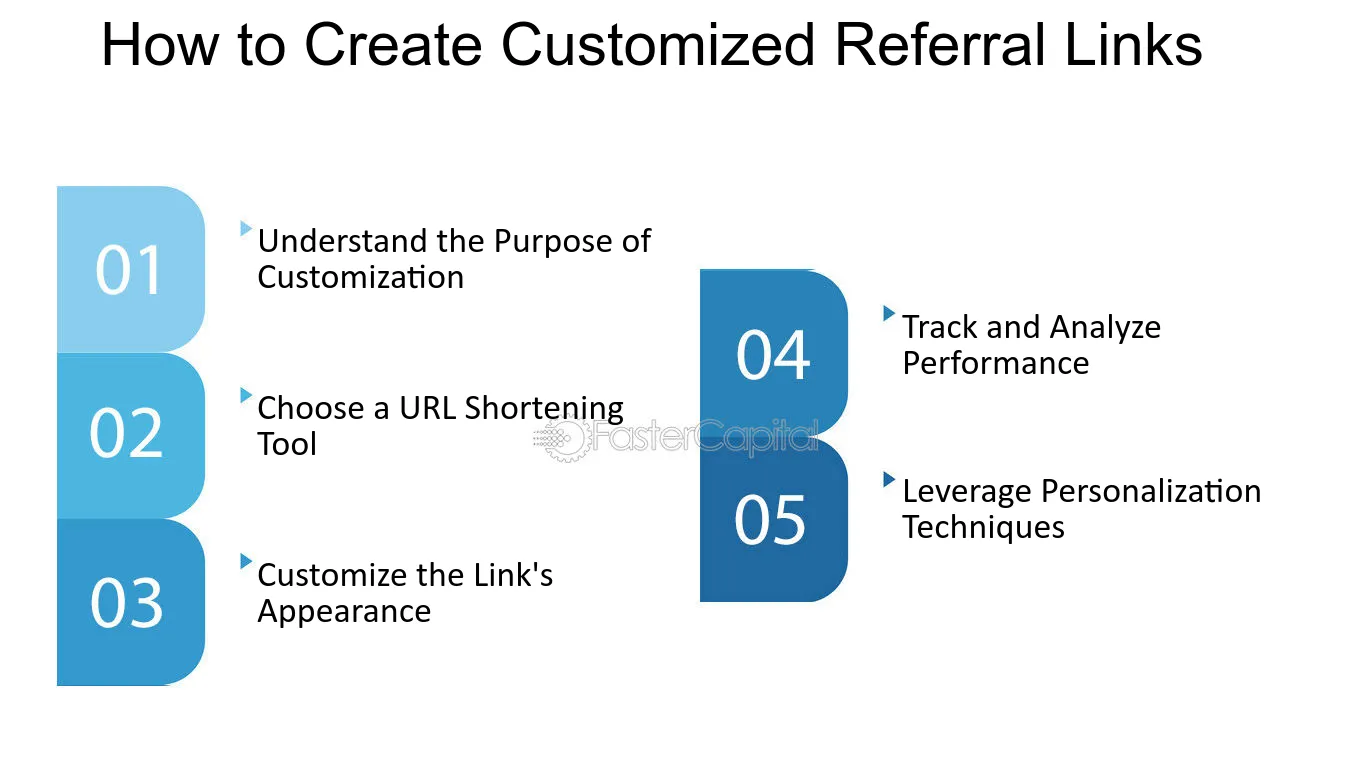 How to Create Customized Referral Links

01

Understand the Purpose of Customization

02

Choose a URL Shortening Tool

03

Customize the Link's Appearance

04

Track and Analyze Performance

05

Leverage Personalization Techniques

FasterCapital